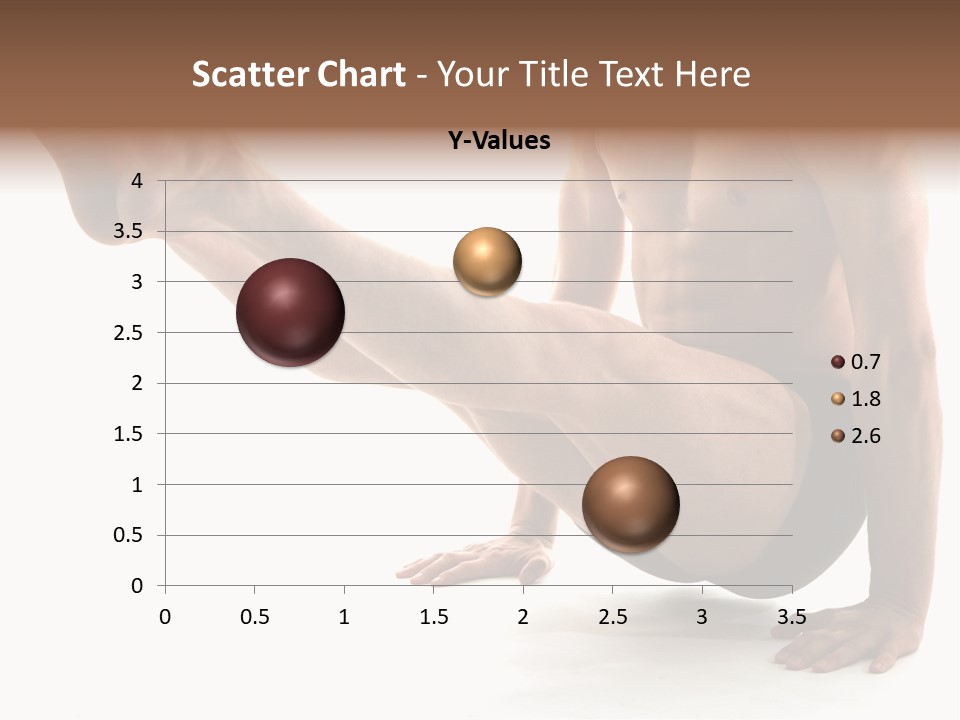 Scatter Chart - Your Title Text Here

Y-Values

4
3.5
3
2.5
2
1.5
1
0.5
0

0 0.5 1 1.5 2 2.5 3 3.5

0.7
1.8
2.6